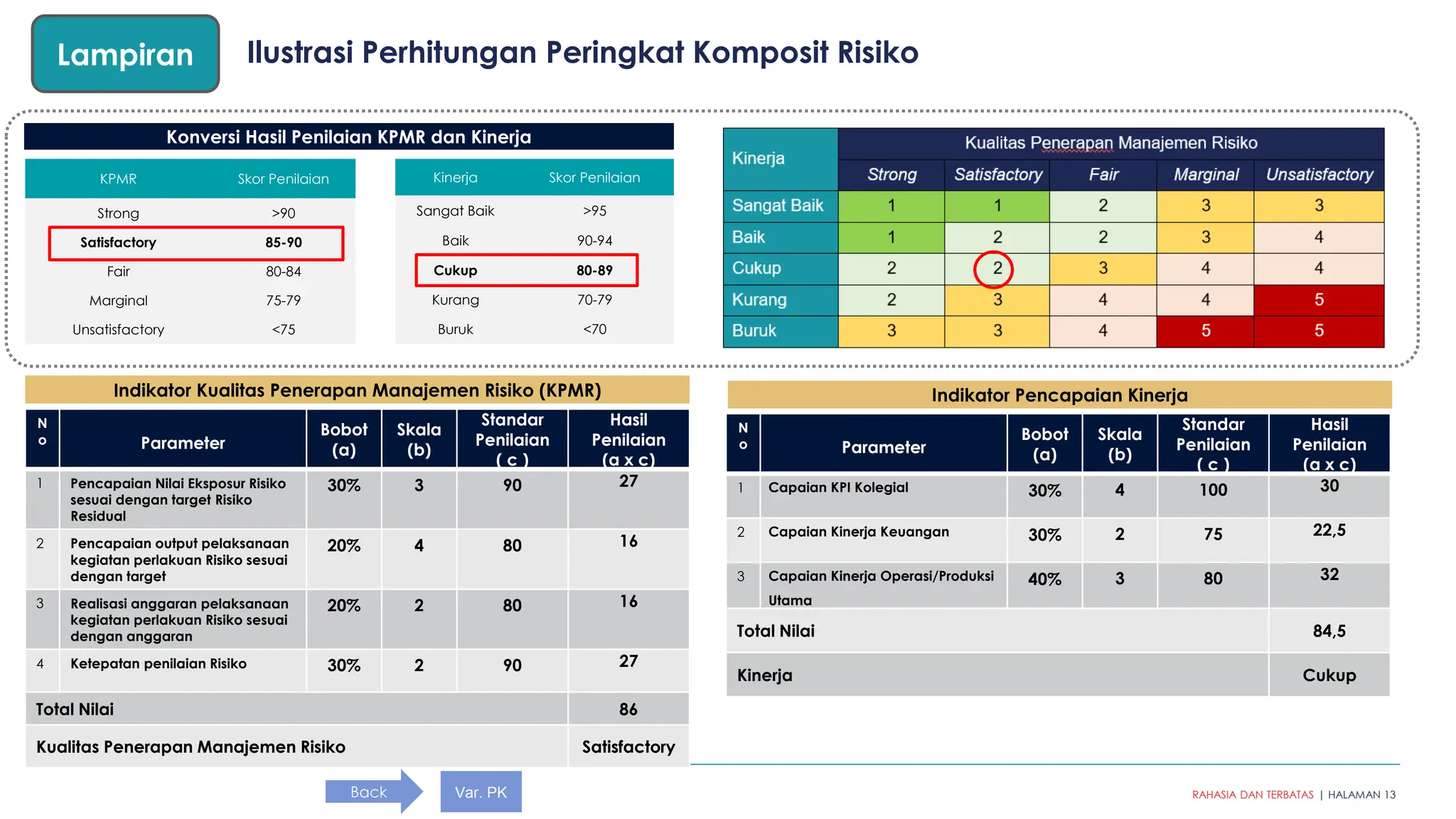 Lampiran

Ilustrasi Perhitungan Peringkat Komposit Risiko

Konversi Hasil Penilaian KPMR dan Kinerja

| KPMR | Skor Penilaian |
|---|---|
| Strong | >90 |
| Satisfactory | 85-90 |
| Fair | 80-84 |
| Marginal | 75-79 |
| Unsatisfactory | <75 |

| Kinerja | Skor Penilaian |
|---|---|
| Sangat Baik | >95 |
| Baik | 90-94 |
| Cukup | 80-89 |
| Kurang | 70-79 |
| Buruk | <70 |

| Kinerja | Kualitas Penerapan Manajemen Risiko | | | | |
|---|---|---|---|---|---|
| | Strong | Satisfactory | Fair | Marginal | Unsatisfactory |
| Sangat Baik | 1 | 1 | 2 | 3 | 3 |
| Baik | 1 | 2 | 2 | 3 | 4 |
| Cukup | 2 | 2 | 3 | 4 | 4 |
| Kurang | 2 | 3 | 4 | 4 | 5 |
| Buruk | 3 | 3 | 4 | 5 | 5 |

Indikator Kualitas Penerapan Manajemen Risiko (KPMR)

| No | Parameter | Bobot (a) | Skala (b) | Standar Penilaian ( c ) | Hasil Penilaian (a x c) |
|---|---|---|---|---|---|
| 1 | Pencapaian Nilai Eksposur Risiko sesuai dengan target Risiko Residual | 30% | 3 | 90 | 27 |
| 2 | Pencapaian output pelaksanaan kegiatan perlakuan Risiko sesuai dengan target | 20% | 4 | 80 | 16 |
| 3 | Realisasi anggaran pelaksanaan kegiatan perlakuan Risiko sesuai dengan anggaran | 20% | 2 | 80 | 16 |
| 4 | Ketepatan penilaian Risiko | 30% | 2 | 90 | 27 |
| Total Nilai | | | | | 86 |
| Kualitas Penerapan Manajemen Risiko | | | | | Satisfactory |

Indikator Pencapaian Kinerja

| No | Parameter | Bobot (a) | Skala (b) | Standar Penilaian ( c ) | Hasil Penilaian (a x c) |
|---|---|---|---|---|---|
| 1 | Capaian KPI Kolegial | 30% | 4 | 100 | 30 |
| 2 | Capaian Kinerja Keuangan | 30% | 2 | 75 | 22,5 |
| 3 | Capaian Kinerja Operasi/Produksi Utama | 40% | 3 | 80 | 32 |
| Total Nilai | | | | | 84,5 |
| Kinerja | | | | | Cukup |

Back
Var. PK

RAHASIA DAN TERBATAS | HALAMAN 13